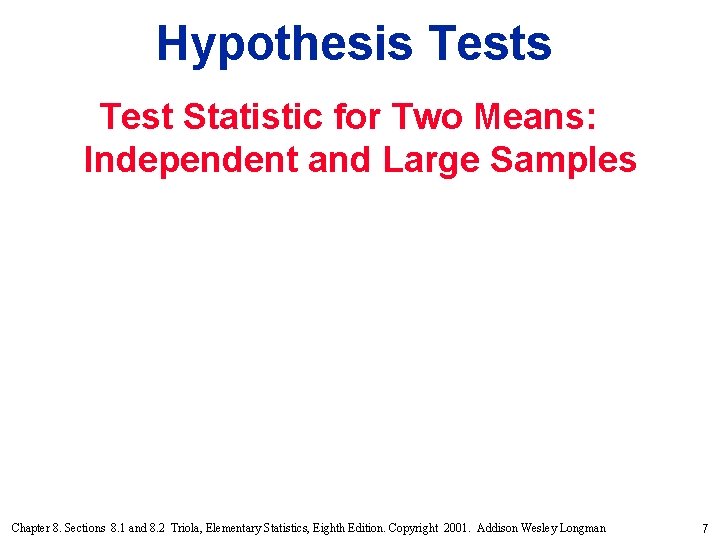 Hypothesis Tests

Test Statistic for Two Means: Independent and Large Samples

Chapter 8. Sections 8.1 and 8.2 Triola, Elementary Statistics, Eighth Edition. Copyright 2001. Addison Wesley Longman

7